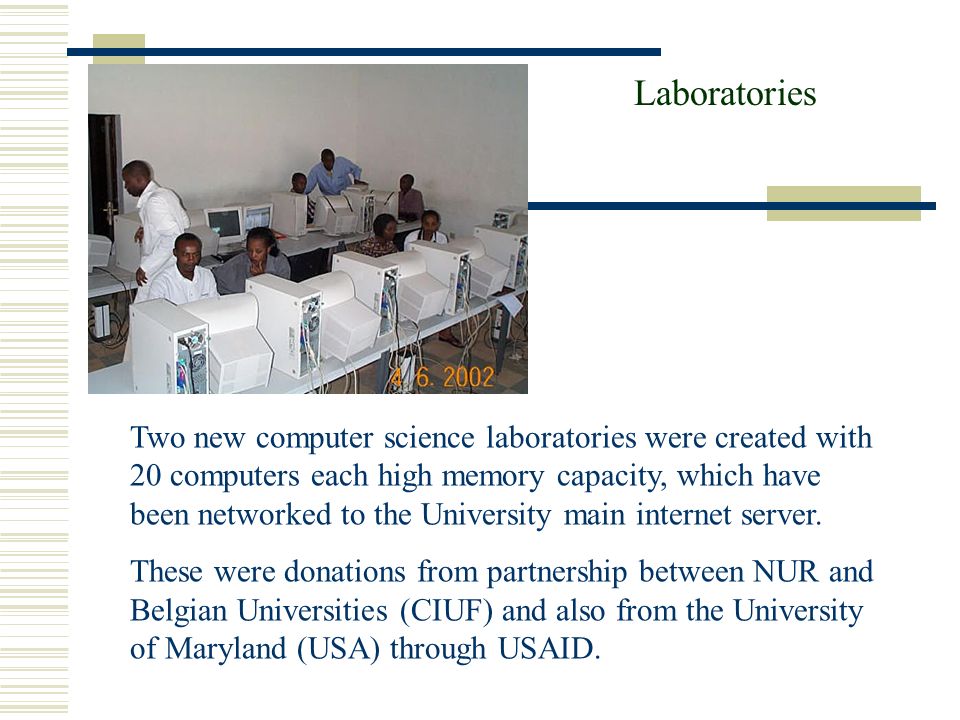 Laboratories

4. 6. 2002

Two new computer science laboratories were created with 20 computers each high memory capacity, which have been networked to the University main internet server.

These were donations from partnership between NUR and Belgian Universities (CIUF) and also from the University of Maryland (USA) through USAID.